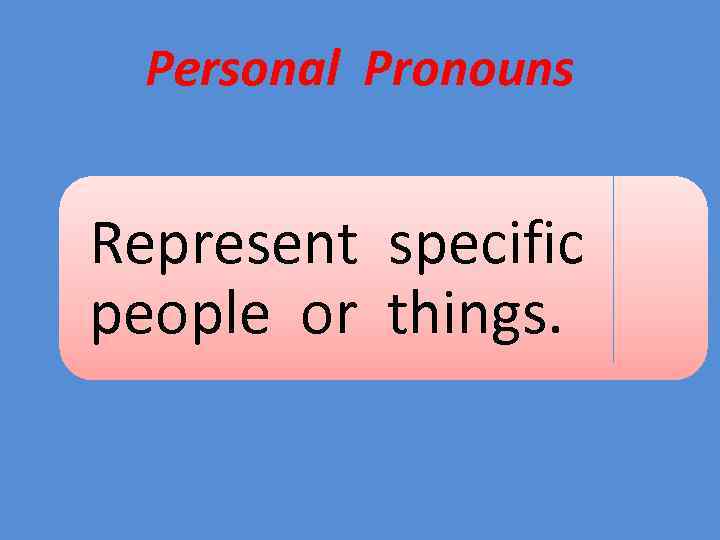 Personal Pronouns

Represent specific people or things.